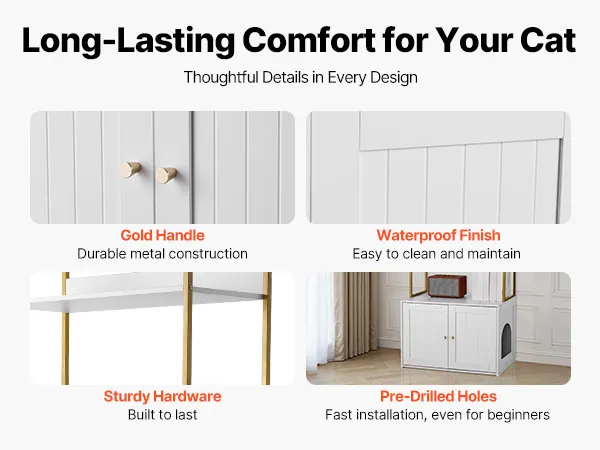 Long-Lasting Comfort for Your Cat

Thoughtful Details in Every Design

Gold Handle
Durable metal construction

Waterproof Finish
Easy to clean and maintain

Sturdy Hardware
Built to last

Pre-Drilled Holes
Fast installation, even for beginners